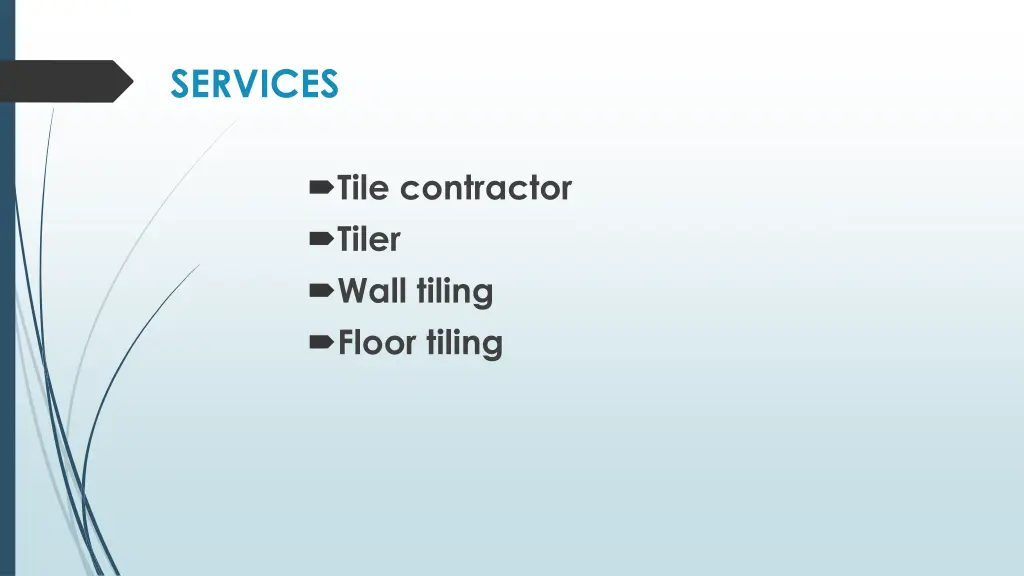 SERVICES

Tile contractor
Tiler
Wall tiling
Floor tiling